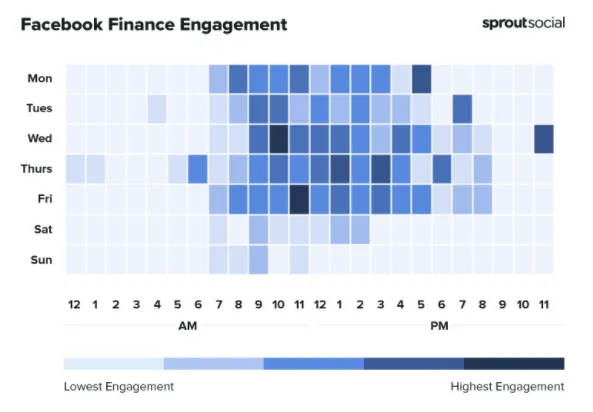 Facebook Finance Engagement

sproutsocial

Mon
Tues
Wed
Thurs
Fri
Sat
Sun

12 1 2 3 4 5 6 7 8 9 10 11 12 1 2 3 4 5 6 7 8 9 10 11

AM

PM

Lowest Engagement

Highest Engagement